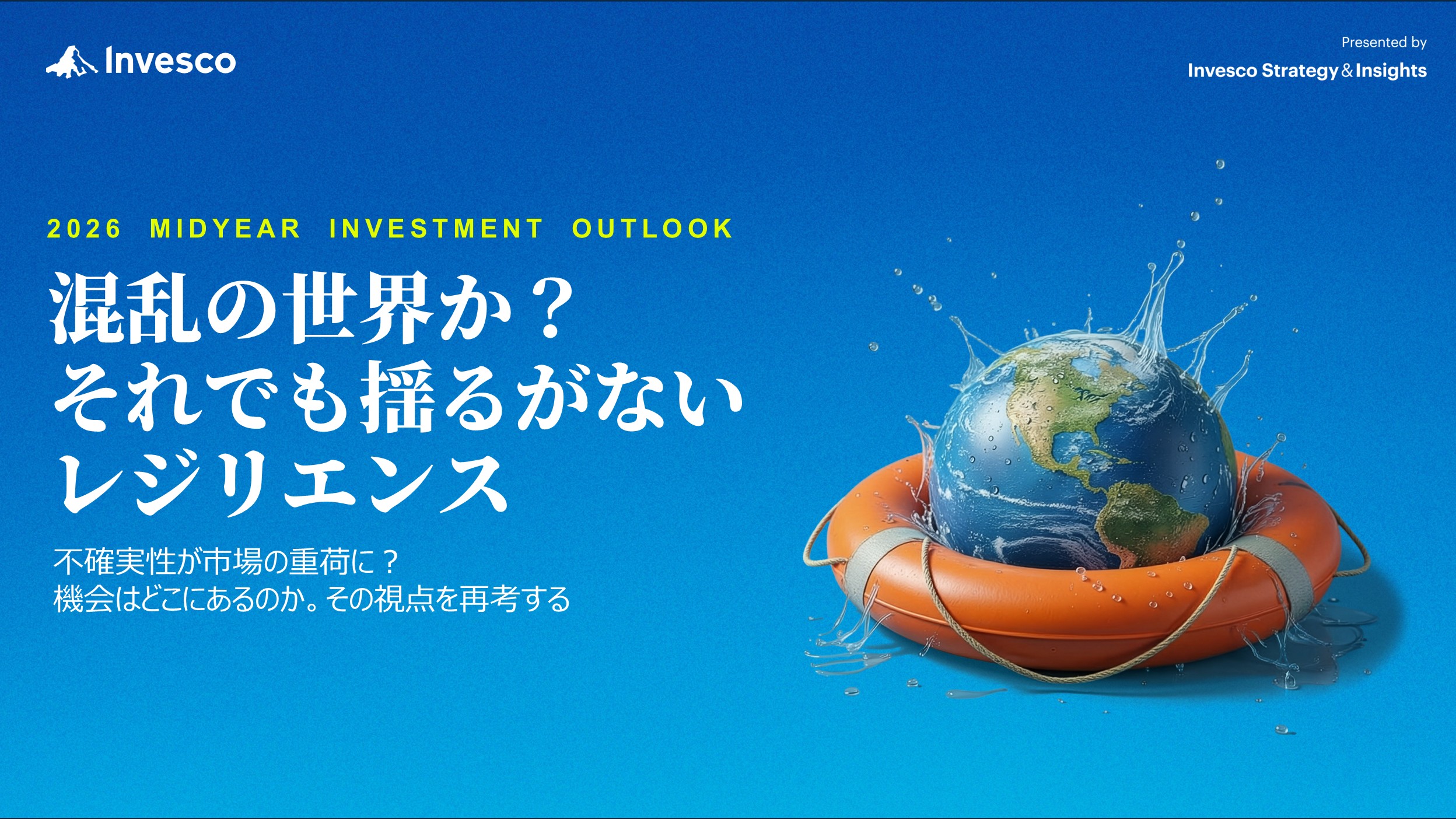 Invesco

Presented by
Invesco Strategy & Insights

2026 MIDYEAR INVESTMENT OUTLOOK

混乱の世界か？
それでも揺るがない
レジリエンス

不確実性が市場の重荷に？
機会はどこにあるのか。その視点を再考する